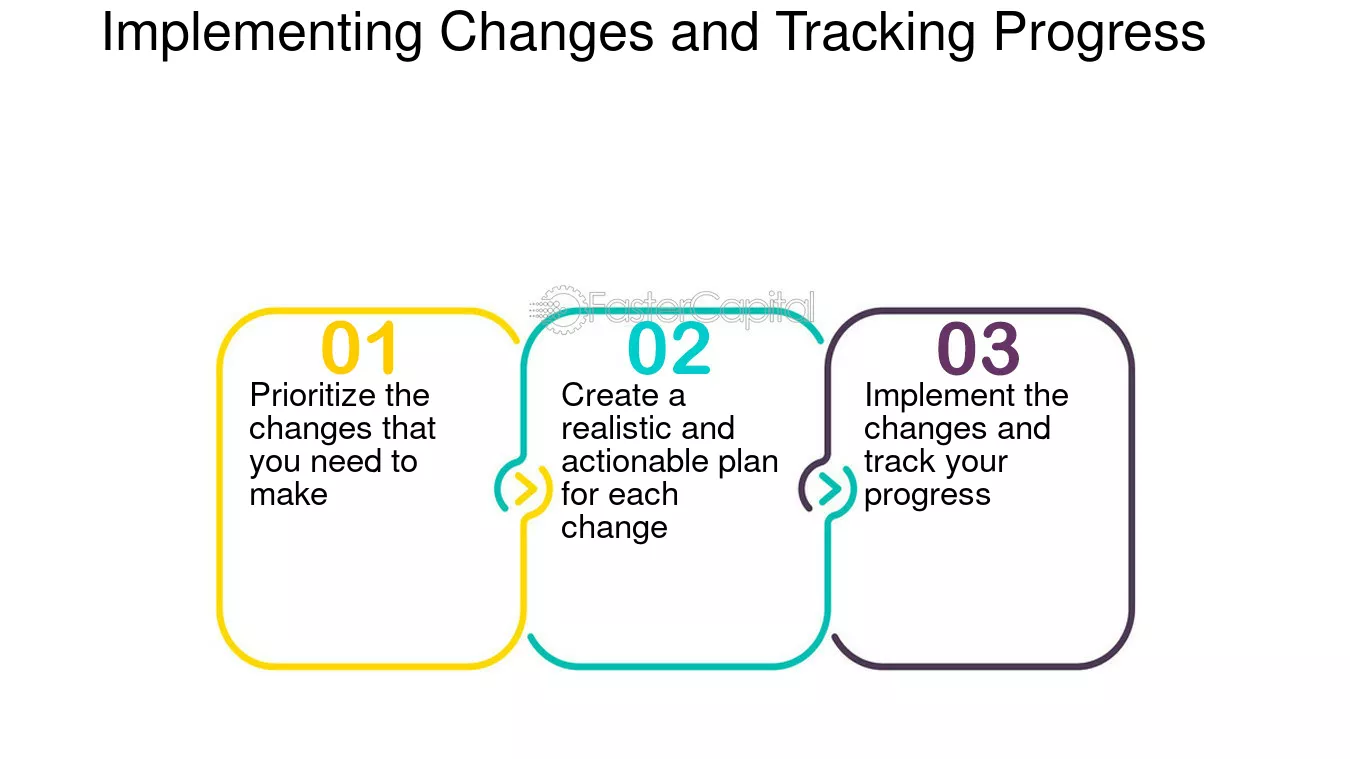 Implementing Changes and Tracking Progress

01
Prioritize the changes that you need to make

02
Create a realistic and actionable plan for each change

03
Implement the changes and track your progress

FasterCapital